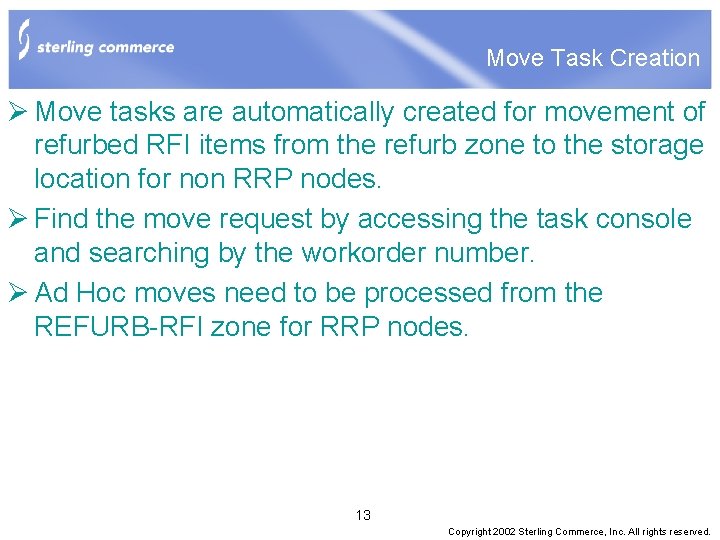 sterling commerce

Move Task Creation

➢ Move tasks are automatically created for movement of refurbed RFI items from the refurb zone to the storage location for non RRP nodes.

➢ Find the move request by accessing the task console and searching by the workorder number.

➢ Ad Hoc moves need to be processed from the REFURB-RFI zone for RRP nodes.

13

Copyright 2002 Sterling Commerce, Inc. All rights reserved.